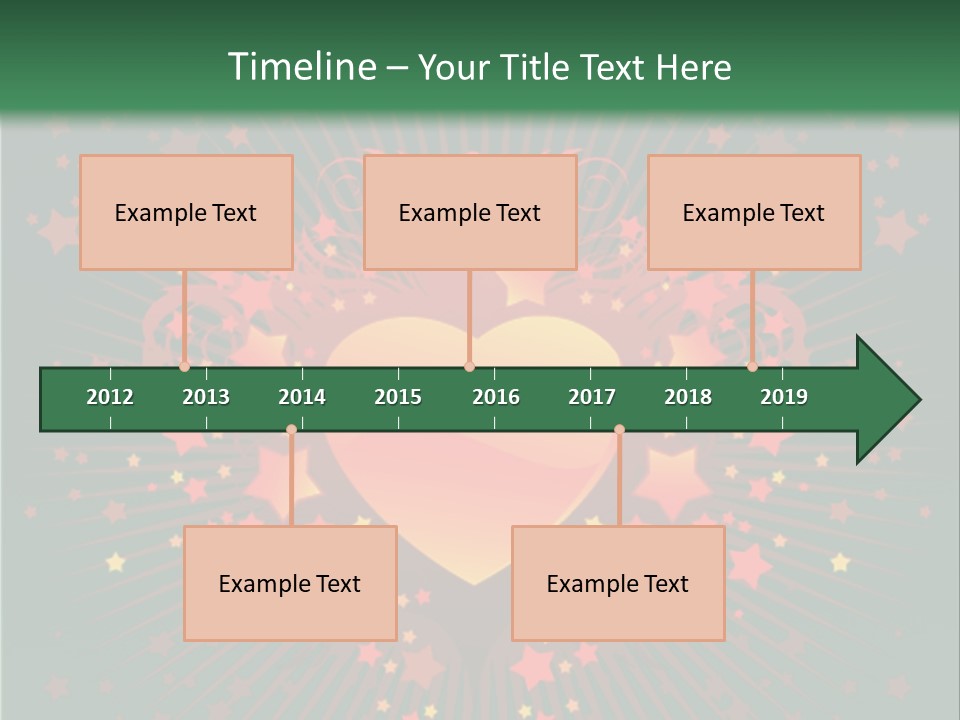 Timeline – Your Title Text Here

Example Text

Example Text

Example Text

2012 2013 2014 2015 2016 2017 2018 2019

Example Text

Example Text